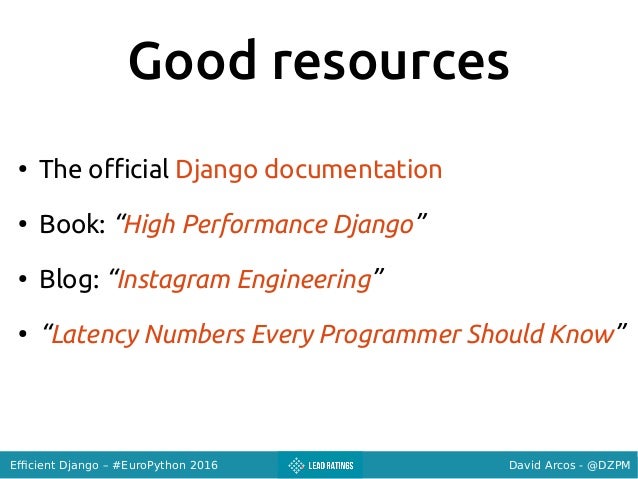 Good resources

• The official Django documentation

• Book: “High Performance Django”

• Blog: “Instagram Engineering”

• “Latency Numbers Every Programmer Should Know”

Efficient Django – #EuroPython 2016 LEAD RATINGS David Arcos - @DZPM